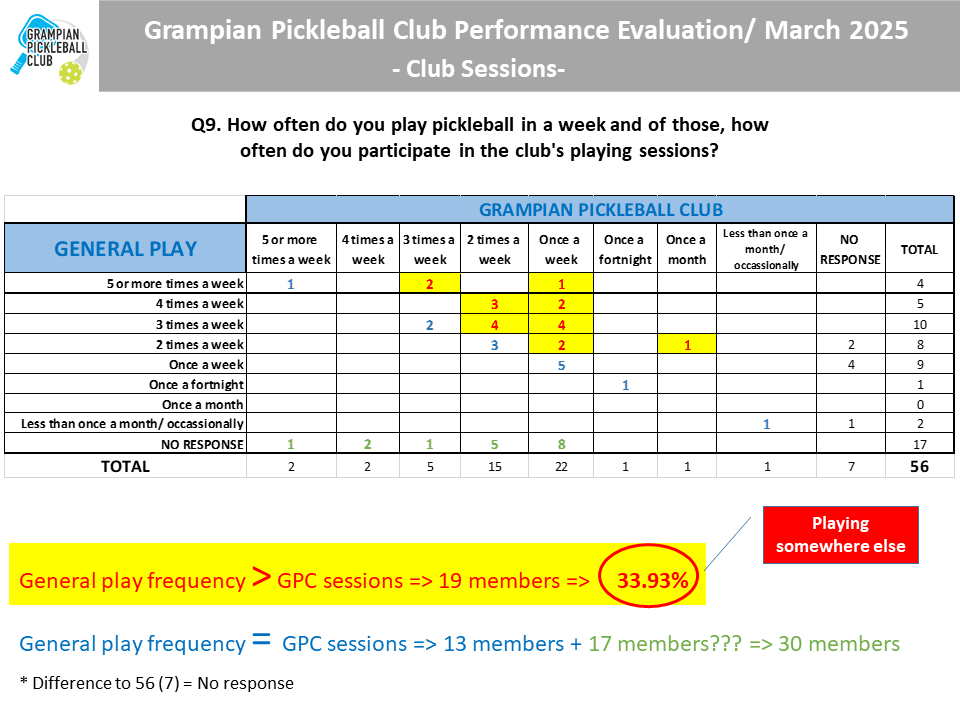 GRAMPIAN PICKLEBALL CLUB

Grampian Pickleball Club Performance Evaluation/ March 2025
- Club Sessions-

Q9. How often do you play pickleball in a week and of those, how often do you participate in the club's playing sessions?

| | GRAMPIAN PICKLEBALL CLUB | | | | | | | | | |
|---|---|---|---|---|---|---|---|---|---|---|
| GENERAL PLAY | 5 or more times a week | 4 times a week | 3 times a week | 2 times a week | Once a week | Once a fortnight | Once a month | Less than once a month/ occassionally | NO RESPONSE | TOTAL |
| 5 or more times a week | 1 | | 2 | | 1 | | | | | 4 |
| 4 times a week | | | | 3 | 2 | | | | | 5 |
| 3 times a week | | | 2 | 4 | 4 | | | | | 10 |
| 2 times a week | | | | 3 | 2 | | 1 | | 2 | 8 |
| Once a week | | | | | 5 | | | | 4 | 9 |
| Once a fortnight | | | | | | 1 | | | | 1 |
| Once a month | | | | | | | | | | 0 |
| Less than once a month/ occassionally | | | | | | | | 1 | 1 | 2 |
| NO RESPONSE | 1 | 2 | 1 | 5 | 8 | | | | | 17 |
| TOTAL | 2 | 2 | 5 | 15 | 22 | 1 | 1 | 1 | 7 | 56 |

Playing somewhere else

General play frequency > GPC sessions => 19 members => 33.93%

General play frequency = GPC sessions => 13 members + 17 members??? => 30 members

* Difference to 56 (7) = No response